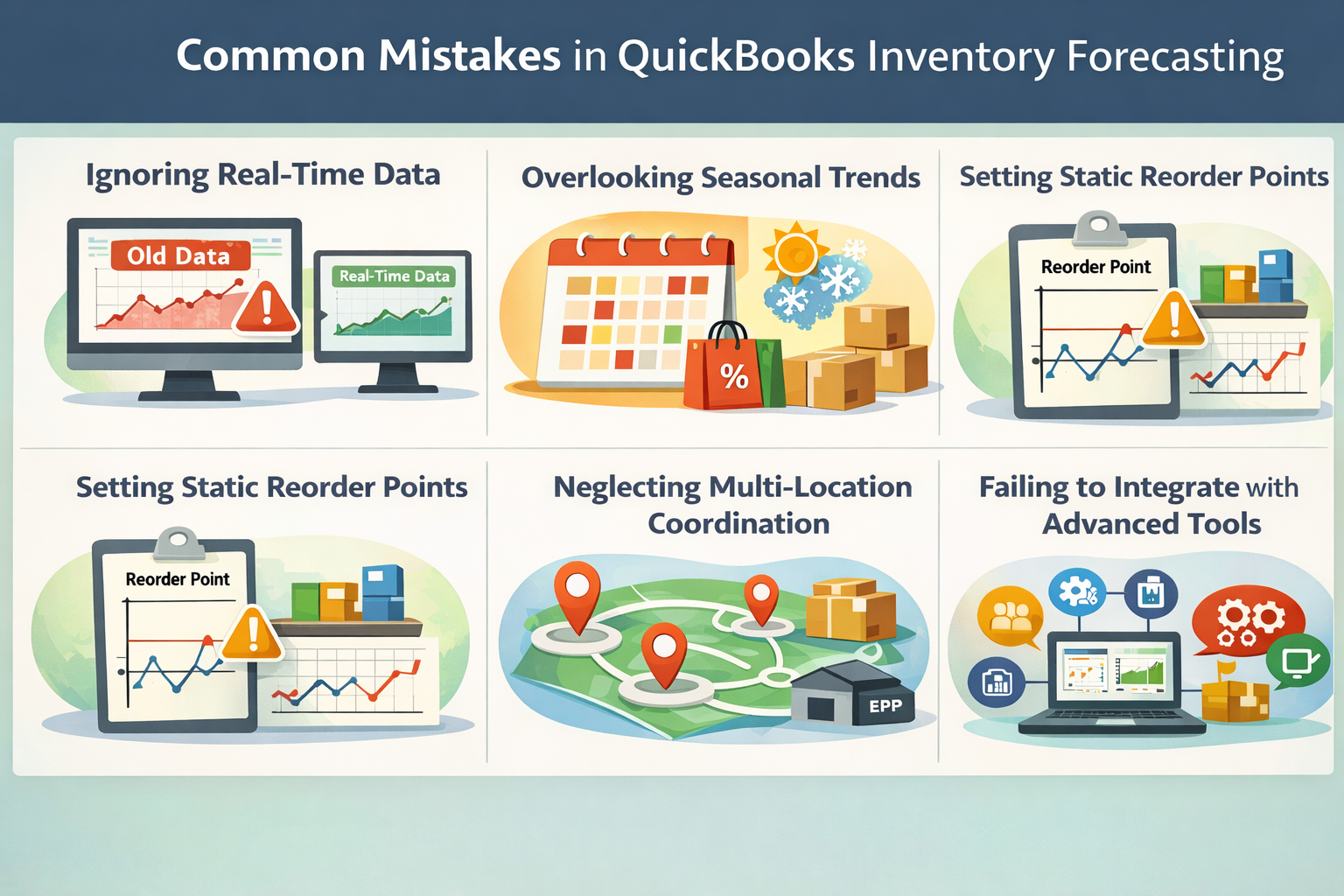 Common Mistakes in QuickBooks Inventory Forecasting

Ignoring Real-Time Data

Old Data

Real-Time Data

Overlooking Seasonal Trends

%

Setting Static Reorder Points

Reorder Point

Setting Static Reorder Points

Reorder Point

Neglecting Multi-Location Coordination

EPP

Failing to Integrate with Advanced Tools